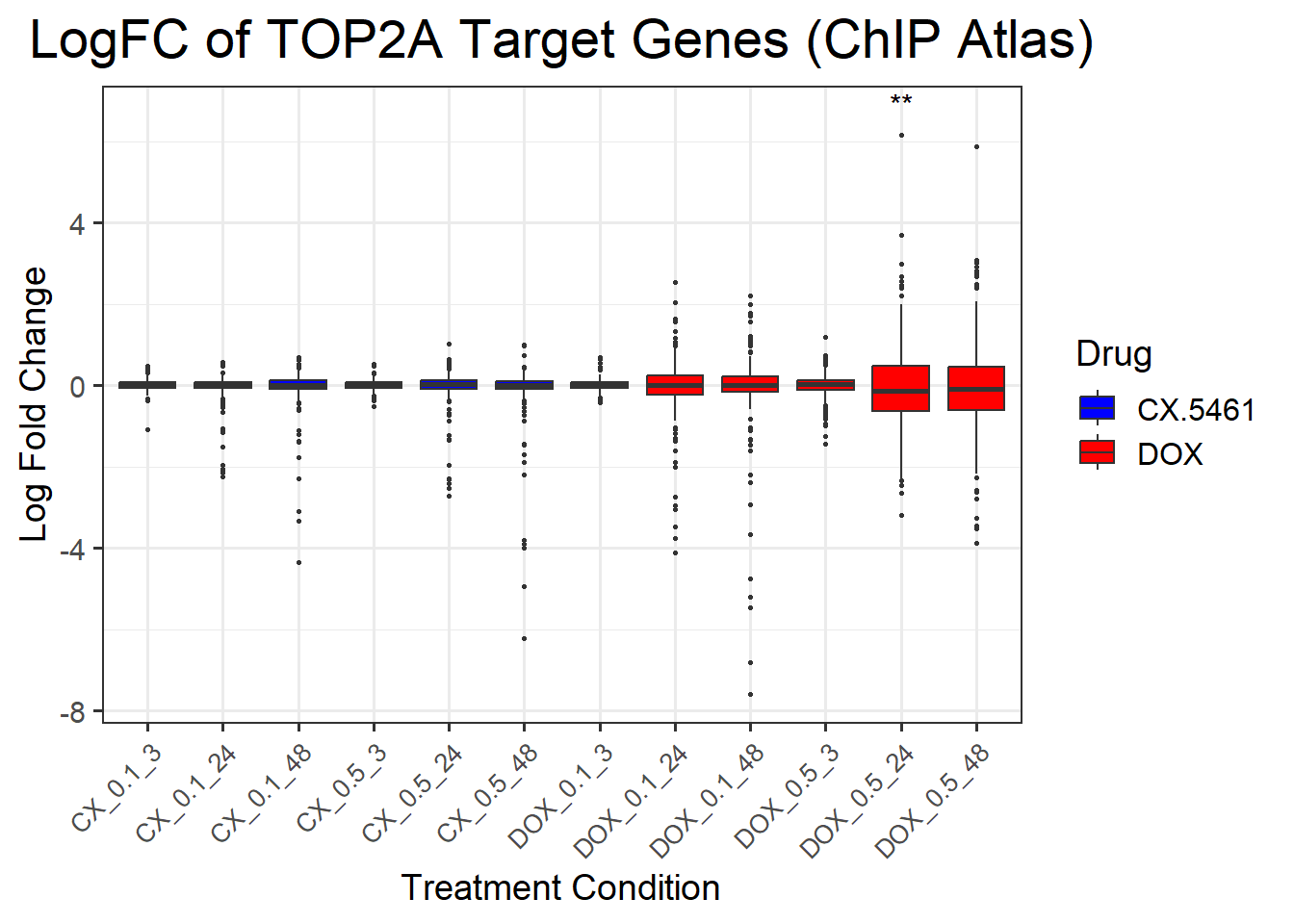 LogFC of TOP2A Target Genes (ChIP Atlas)

**

Log Fold Change

4
0
-4
-8

CX_0.1_3
CX_0.1_24
CX_0.1_48
CX_0.5_3
CX_0.5_24
CX_0.5_48
DOX_0.1_3
DOX_0.1_24
DOX_0.1_48
DOX_0.5_3
DOX_0.5_24
DOX_0.5_48

Treatment Condition

Drug
CX.5461
DOX